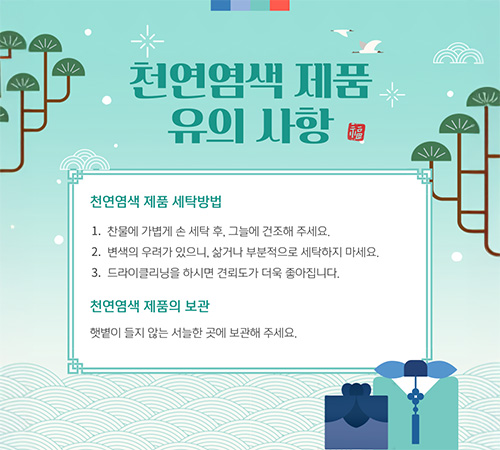 천연염색 제품
유의 사항

福

천연염색 제품 세탁방법

1. 찬물에 가볍게 손 세탁 후, 그늘에 건조해 주세요.
2. 변색의 우려가 있으니, 삶거나 부분적으로 세탁하지 마세요.
3. 드라이클리닝을 하시면 견뢰도가 더욱 좋아집니다.

천연염색 제품의 보관

햇볕이 들지 않는 서늘한 곳에 보관해 주세요.